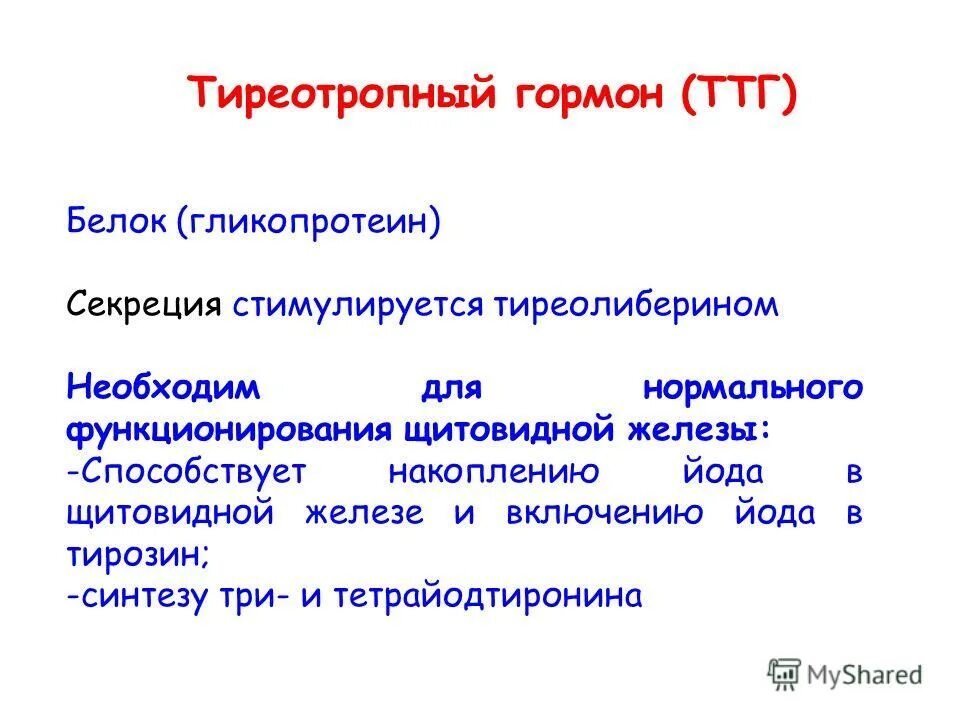 Тиреотропный гормон (ТТГ)

Белок (гликопротеин)

Секреция стимулируется тиреолиберином

Необходим для нормального функционирования щитовидной железы:
-Способствует накоплению йода в щитовидной железе и включению йода в тирозин;
-синтезу три- и тетрайодтиронина

MyShared